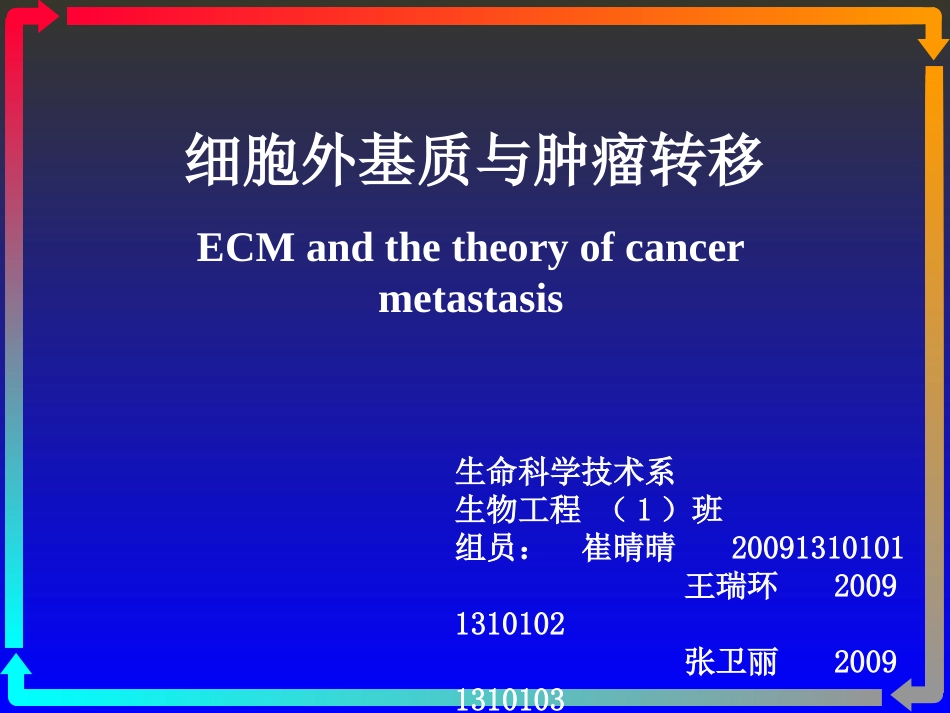 细胞外基质与肿瘤转移

ECM and the theory of cancer metastasis

生命科学技术系
生物工程 （1）班
组员： 崔晴晴 20091310101
王瑞环 2009 1310102
张卫丽 2009 1310103